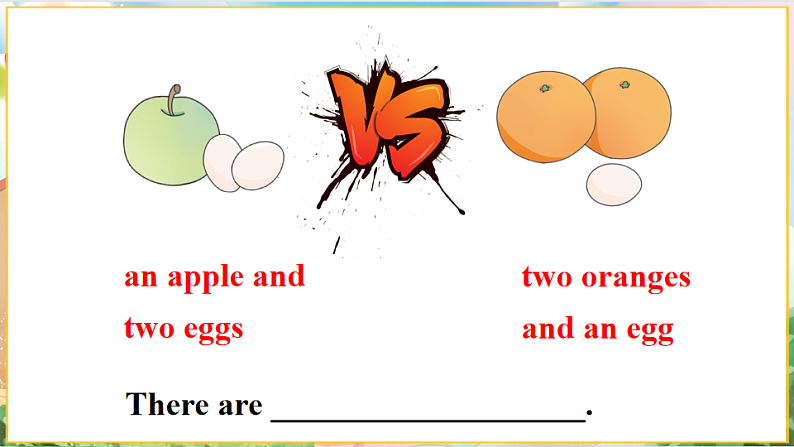 VS

an apple and two eggs

two oranges and an egg

There are ____________________.